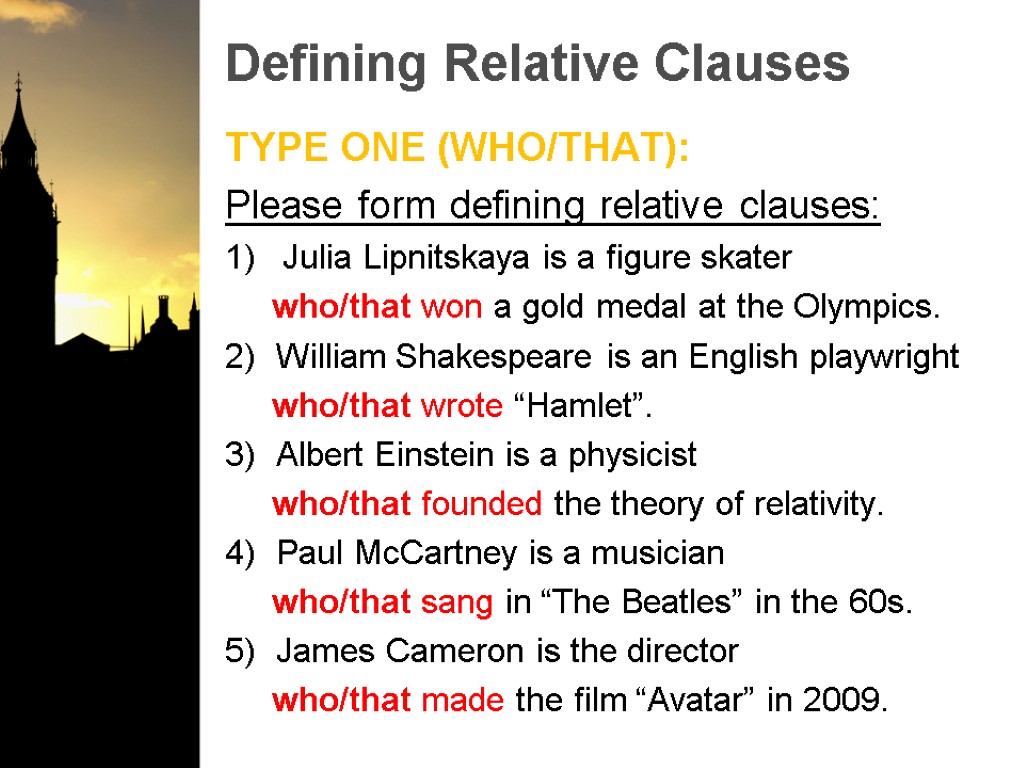 Defining Relative Clauses

TYPE ONE (WHO/THAT):

Please form defining relative clauses:

1) Julia Lipnitskaya is a figure skater who/that won a gold medal at the Olympics.

2) William Shakespeare is an English playwright who/that wrote “Hamlet”.

3) Albert Einstein is a physicist who/that founded the theory of relativity.

4) Paul McCartney is a musician who/that sang in “The Beatles” in the 60s.

5) James Cameron is the director who/that made the film “Avatar” in 2009.